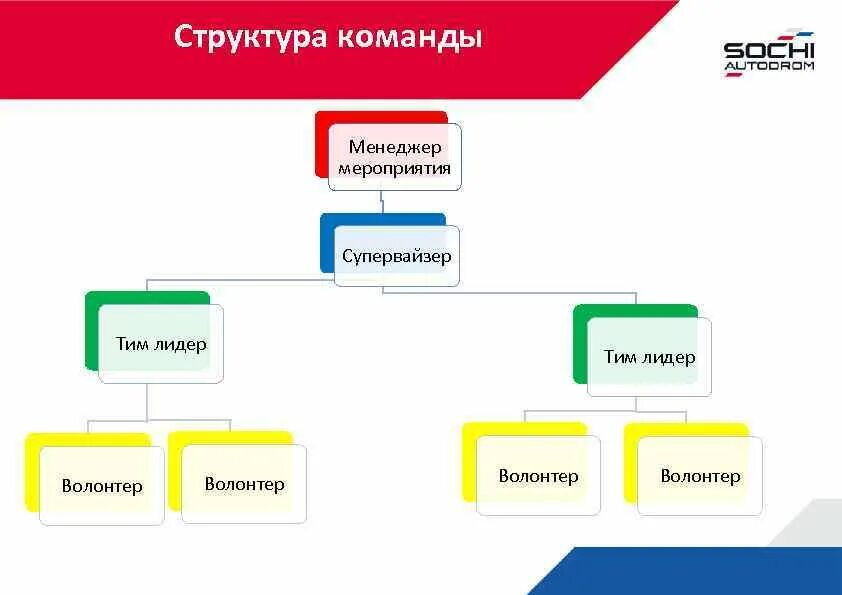 Структура команды

SOCHI AUTODROM

Менеджер мероприятия

Супервайзер

Тим лидер

Тим лидер

Волонтер

Волонтер

Волонтер

Волонтер